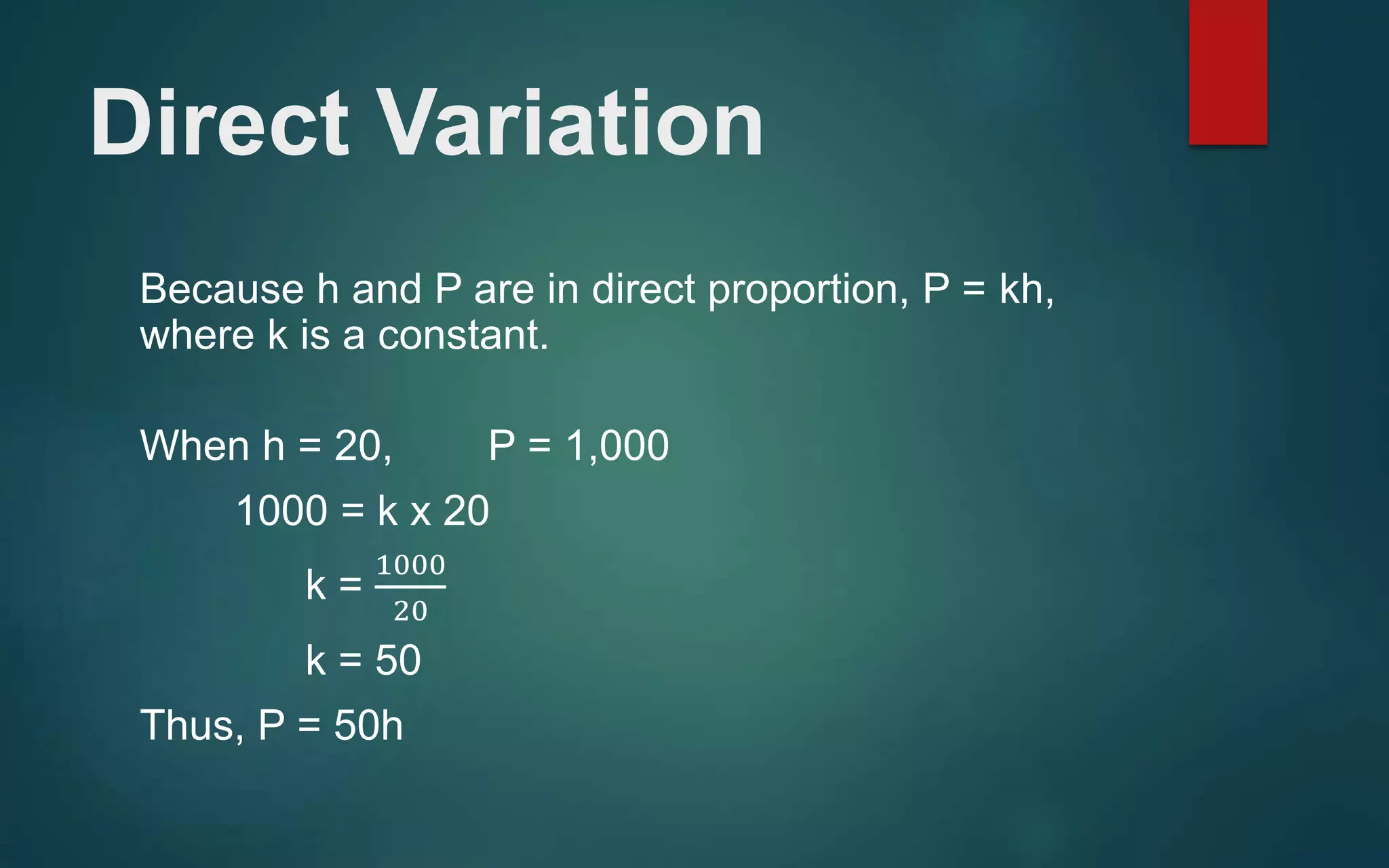 Direct Variation

Because h and P are in direct proportion, P = kh, where k is a constant.

When h = 20,  P = 1,000

1000 = k x 20

k = $\frac{1000}{20}$

k = 50

Thus, P = 50h